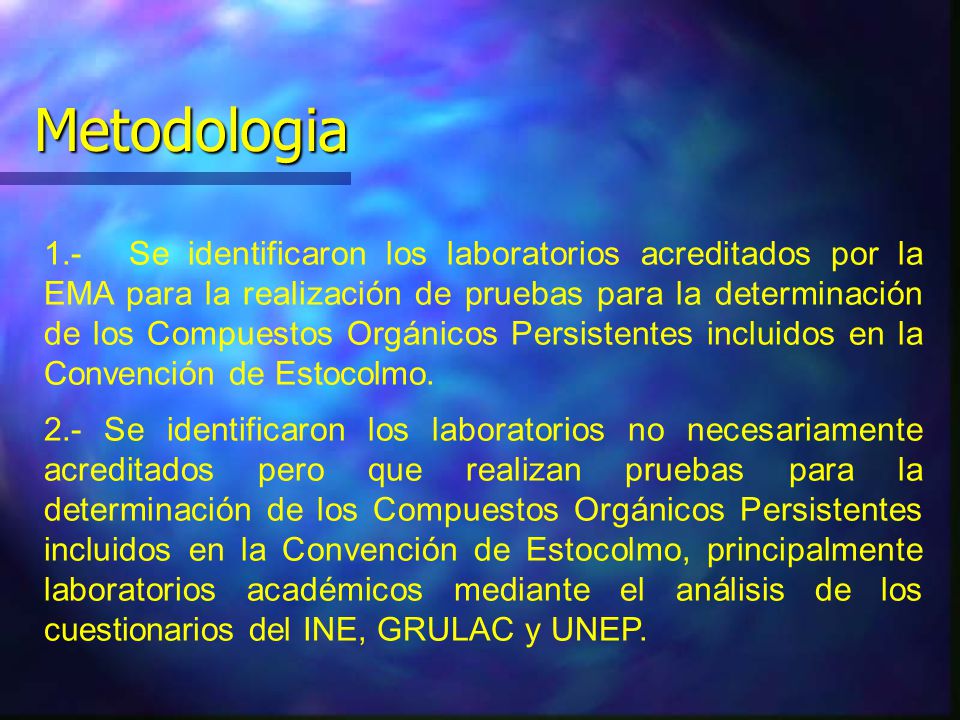 Metodologia

1.- Se identificaron los laboratorios acreditados por la EMA para la realización de pruebas para la determinación de los Compuestos Orgánicos Persistentes incluidos en la Convención de Estocolmo.

2.- Se identificaron los laboratorios no necesariamente acreditados pero que realizan pruebas para la determinación de los Compuestos Orgánicos Persistentes incluidos en la Convención de Estocolmo, principalmente laboratorios académicos mediante el análisis de los cuestionarios del INE, GRULAC y UNEP.